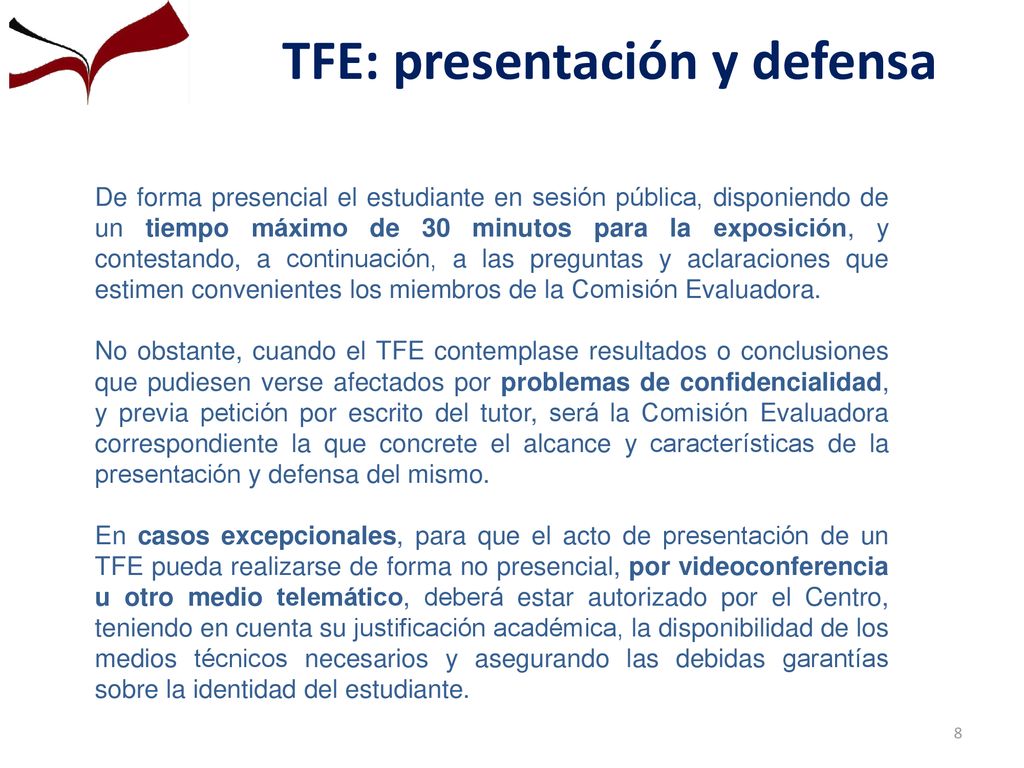 TFE: presentación y defensa

De forma presencial el estudiante en sesión pública, disponiendo de un tiempo máximo de 30 minutos para la exposición, y contestando, a continuación, a las preguntas y aclaraciones que estimen convenientes los miembros de la Comisión Evaluadora.

No obstante, cuando el TFE contemplase resultados o conclusiones que pudiesen verse afectados por problemas de confidencialidad, y previa petición por escrito del tutor, será la Comisión Evaluadora correspondiente la que concrete el alcance y características de la presentación y defensa del mismo.

En casos excepcionales, para que el acto de presentación de un TFE pueda realizarse de forma no presencial, por videoconferencia u otro medio telemático, deberá estar autorizado por el Centro, teniendo en cuenta su justificación académica, la disponibilidad de los medios técnicos necesarios y asegurando las debidas garantías sobre la identidad del estudiante.

8